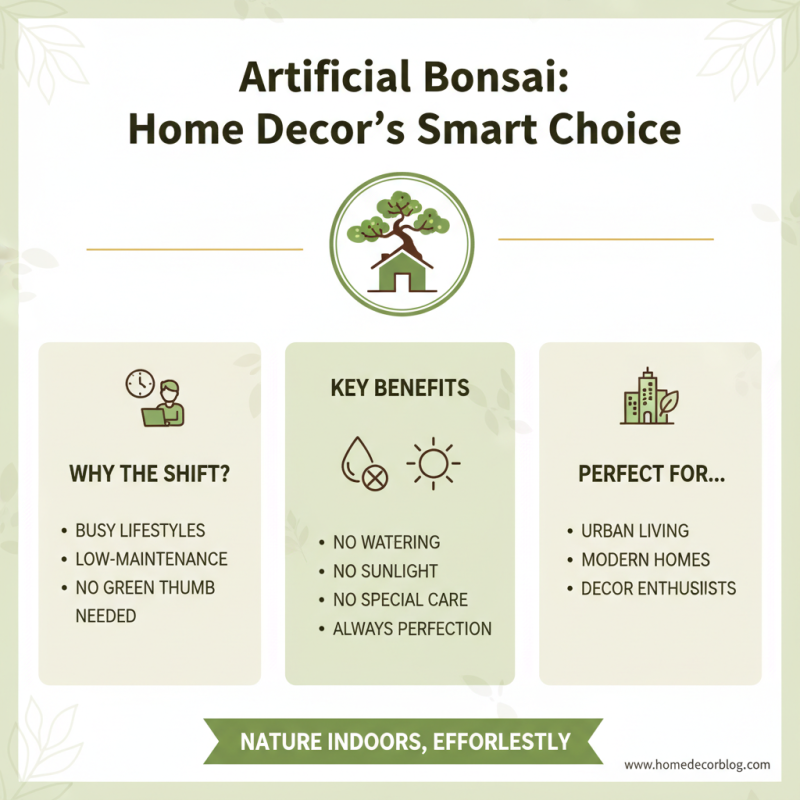 Artificial Bonsai:
Home Decor's Smart Choice

WHY THE SHIFT?

• BUSY LIFESTYLES
• LOW-MAINTENANCE
• NO GREEN THUMB NEEDED

KEY BENEFITS

• NO WATERING
• NO SUNLIGHT
• NO SPECIAL CARE
• ALWAYS PERFECTION

PERFECT FOR...

• URBAN LIVING
• MODERN HOMES
• DECOR ENTHUSIISTS

NATURE INDOORS, EFFORLESTLY

www.homedecorblog.com